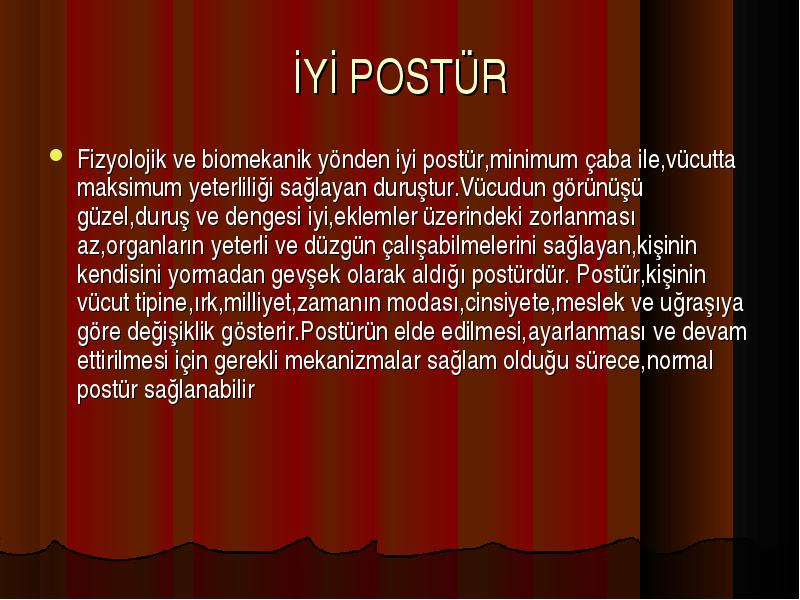 İYİ POSTÜR

Fizyolojik ve biomekanik yönden iyi postür,minimum çaba ile,vücutta maksimum yeterliliği sağlayan duruştur.Vücudun görünüşü güzel,duruş ve dengesi iyi,eklemler üzerindeki zorlanması az,organların yeterli ve düzgün çalışabilmelerini sağlayan,kişinin kendisini yormadan gevşek olarak aldığı postürdür. Postür,kişinin vücut tipine,ırk,milliyet,zamanın modası,cinsiyete,meslek ve uğraşıya göre değişiklik gösterir.Postürün elde edilmesi,ayarlanması ve devam ettirilmesi için gerekli mekanizmalar sağlam olduğu sürece,normal postür sağlanabilir